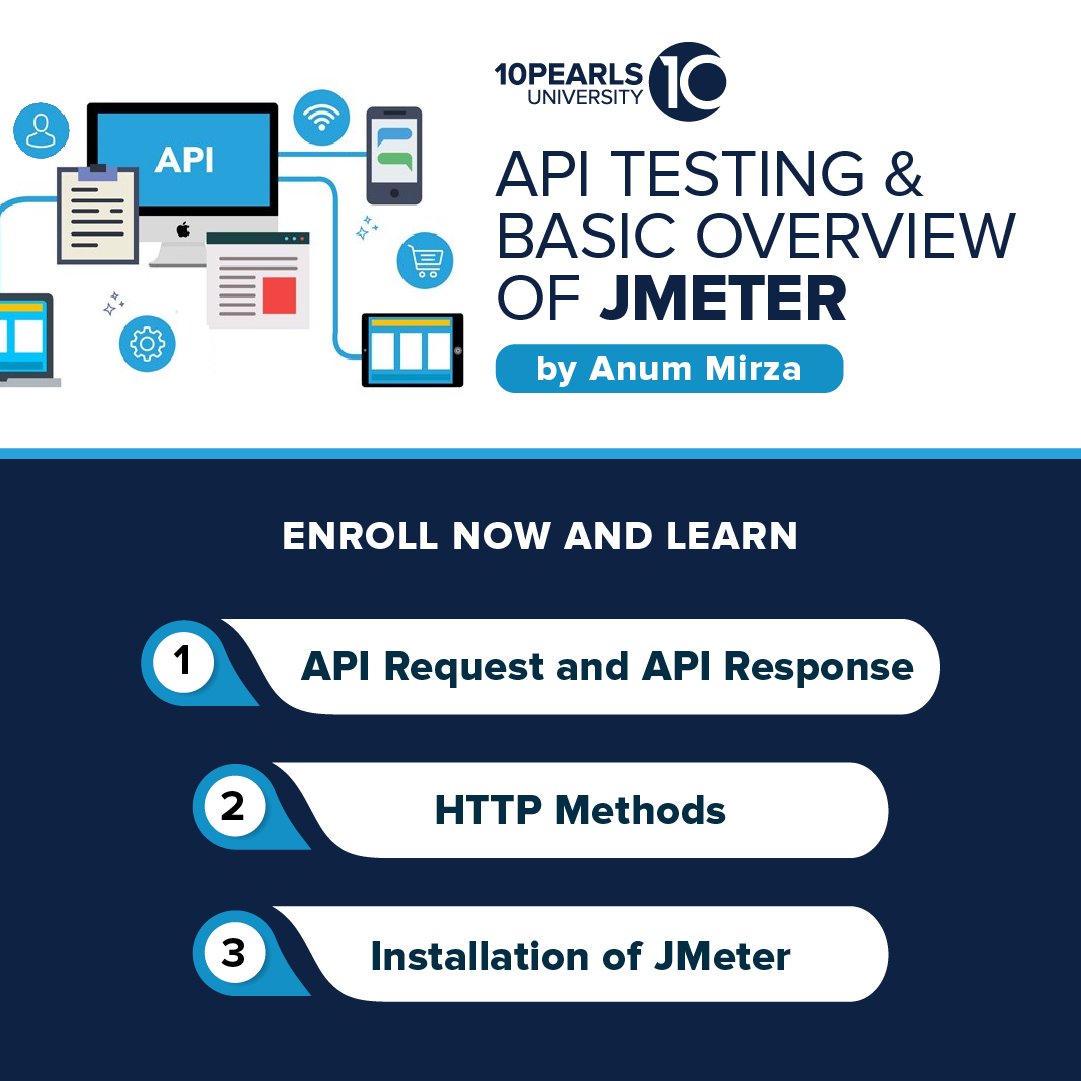 API

10PEARLS UNIVERSITY 10

API TESTING & BASIC OVERVIEW OF JMETER

by Anum Mirza

ENROLL NOW AND LEARN

1 API Request and API Response

2 HTTP Methods

3 Installation of JMeter